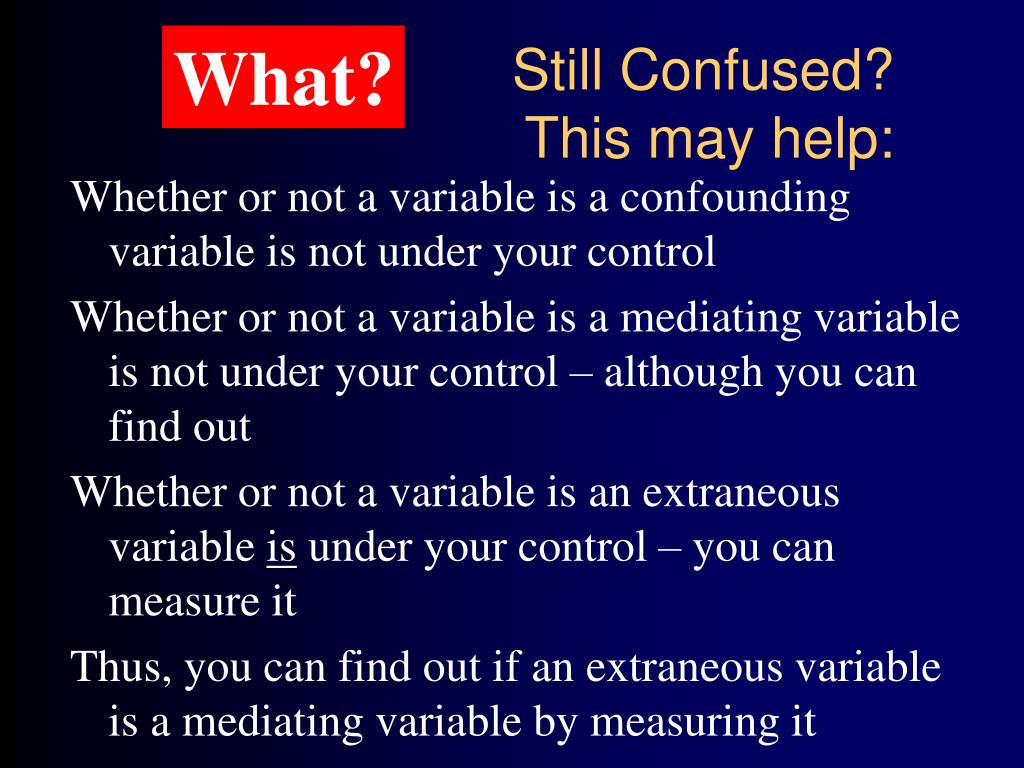 What?

Still Confused?
This may help:

Whether or not a variable is a confounding variable is not under your control

Whether or not a variable is a mediating variable is not under your control – although you can find out

Whether or not a variable is an extraneous variable is under your control – you can measure it

Thus, you can find out if an extraneous variable is a mediating variable by measuring it